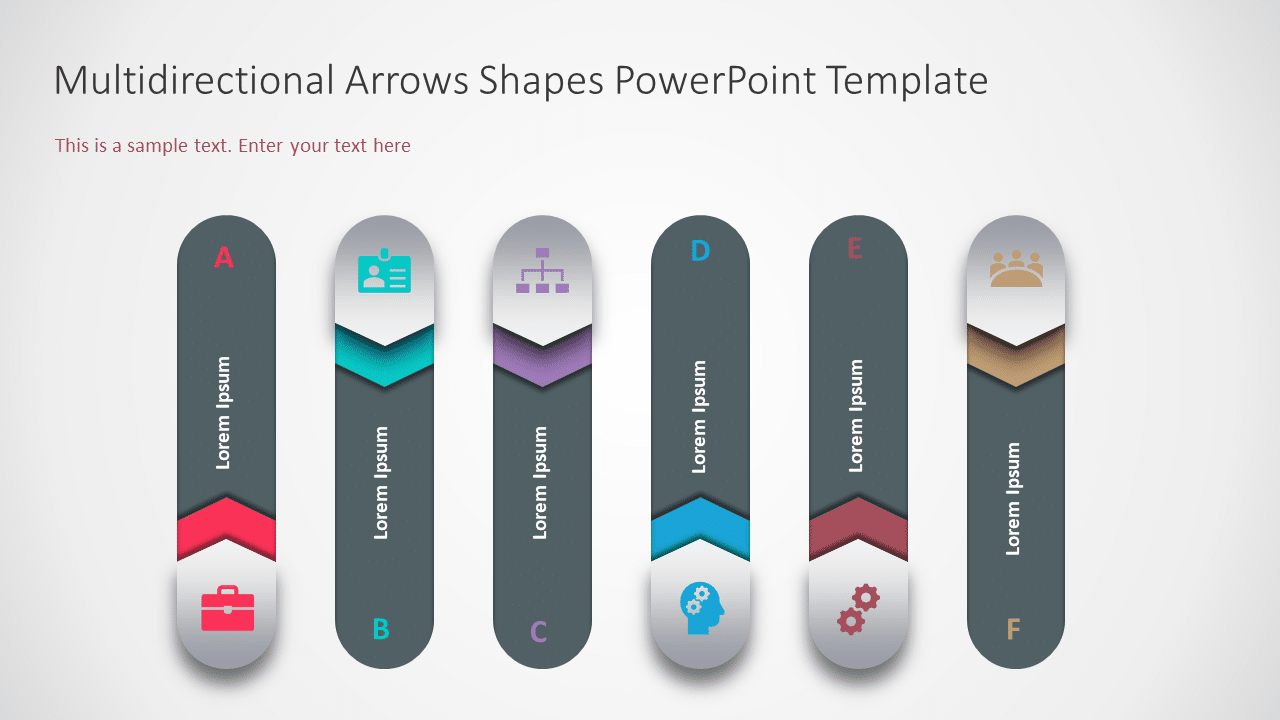 Multidirectional Arrows Shapes PowerPoint Template

This is a sample text. Enter your text here

A

Lorem Ipsum

Lorem Ipsum

B

Lorem Ipsum

C

D

Lorem Ipsum

E

Lorem Ipsum

Lorem Ipsum

F